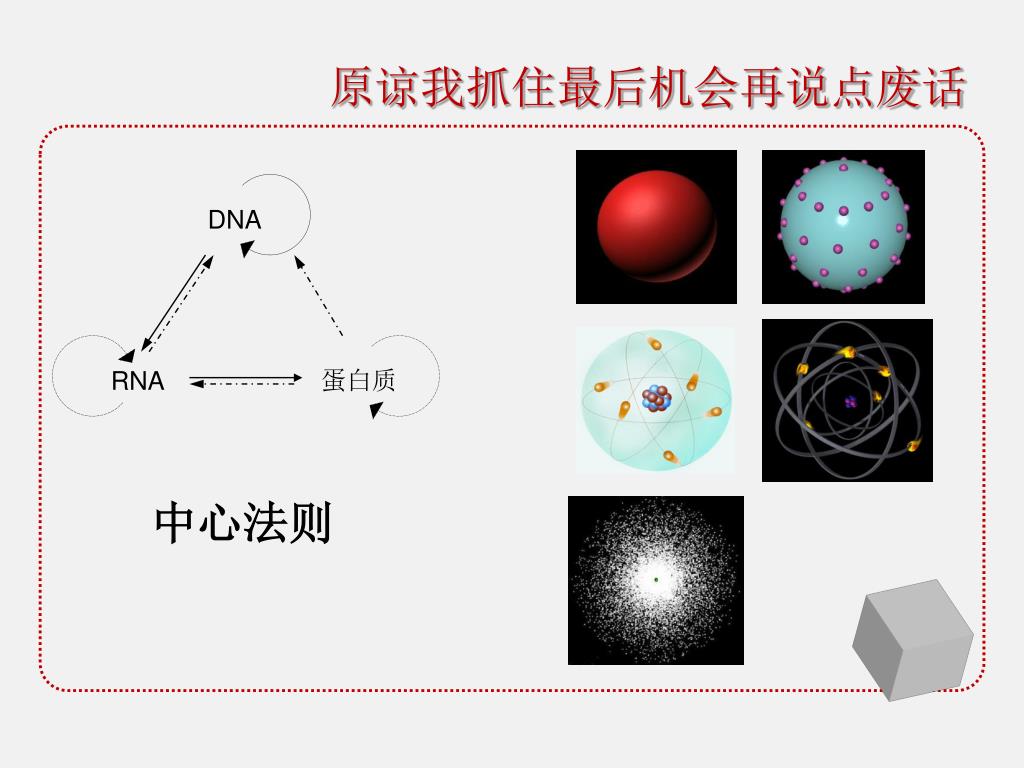 原谅我抓住最后机会再说点废话

DNA

RNA

蛋白质

中心法则